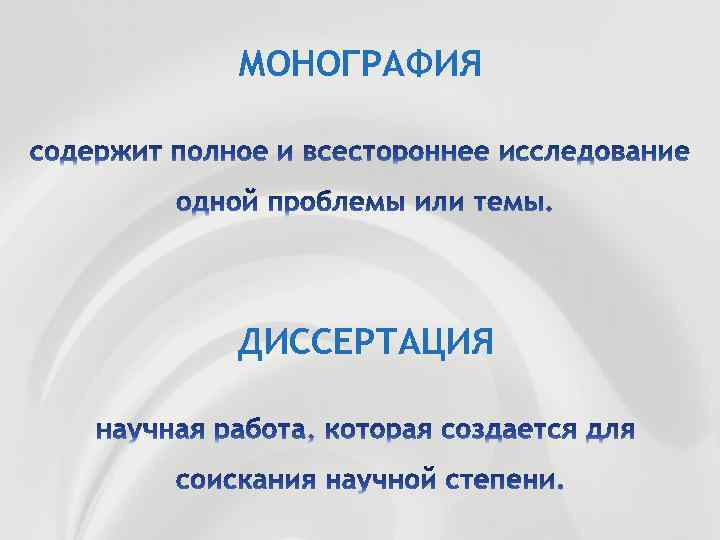 МОНОГРАФИЯ

содержит полное и всестороннее исследование одной проблемы или темы.

ДИССЕРТАЦИЯ

научная работа, которая создается для соискания научной степени.